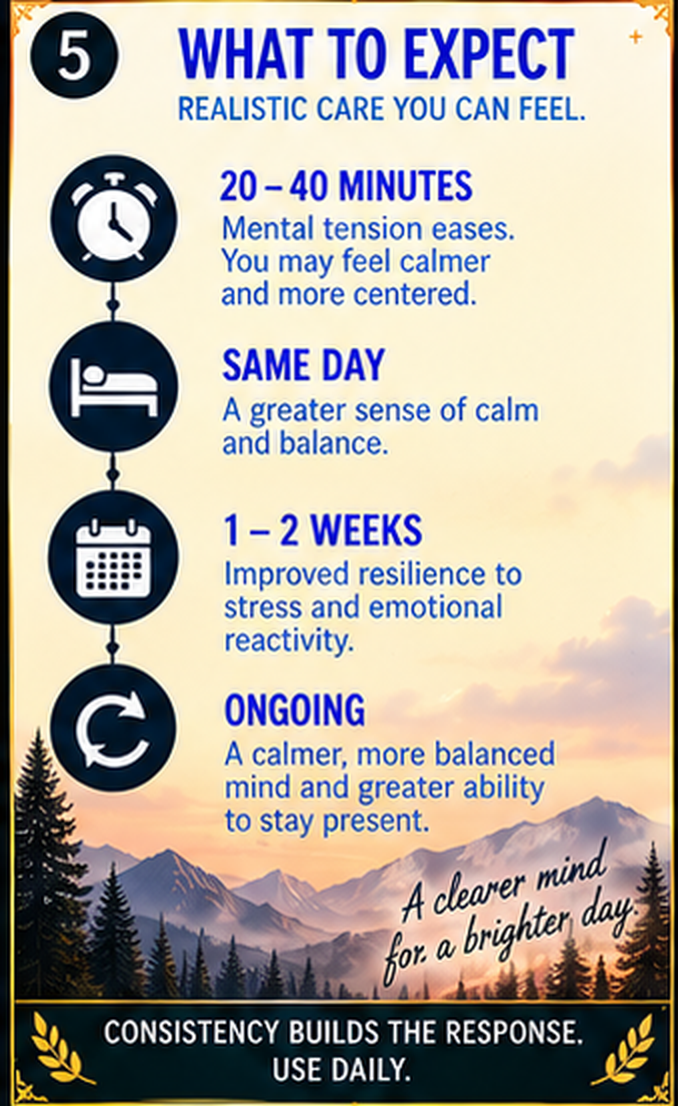 5

WHAT TO EXPECT

REALISTIC CARE YOU CAN FEEL.

20 – 40 MINUTES

Mental tension eases. You may feel calmer and more centered.

SAME DAY

A greater sense of calm and balance.

1 – 2 WEEKS

Improved resilience to stress and emotional reactivity.

ONGOING

A calmer, more balanced mind and greater ability to stay present.

A clearer mind for a brighter day.

CONSISTENCY BUILDS THE RESPONSE. USE DAILY.